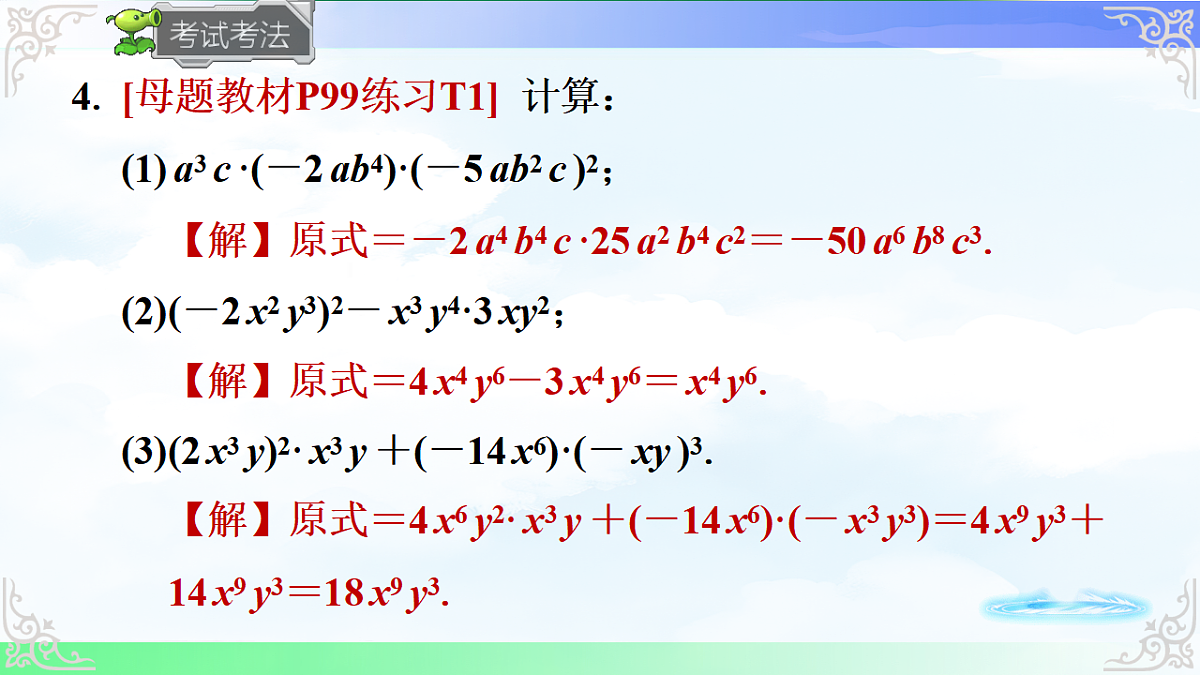 考试考法

4. [母题教材P99练习T1] 计算：

(1) $a^3c\cdot(-2ab^4)\cdot(-5ab^2c)^2$；

【解】原式$=-2a^4b^4c\cdot25a^2b^4c^2=-50a^6b^8c^3$.

(2)$(-2x^2y^3)^2-x^3y^4\cdot3xy^2$；

【解】原式$=4x^4y^6-3x^4y^6=x^4y^6$.

(3)$(2x^3y)^2\cdot x^3y+(-14x^6)\cdot(-xy)^3$.

【解】原式$=4x^6y^2\cdot x^3y+(-14x^6)\cdot(-x^3y^3)=4x^9y^3+14x^9y^3=18x^9y^3$.